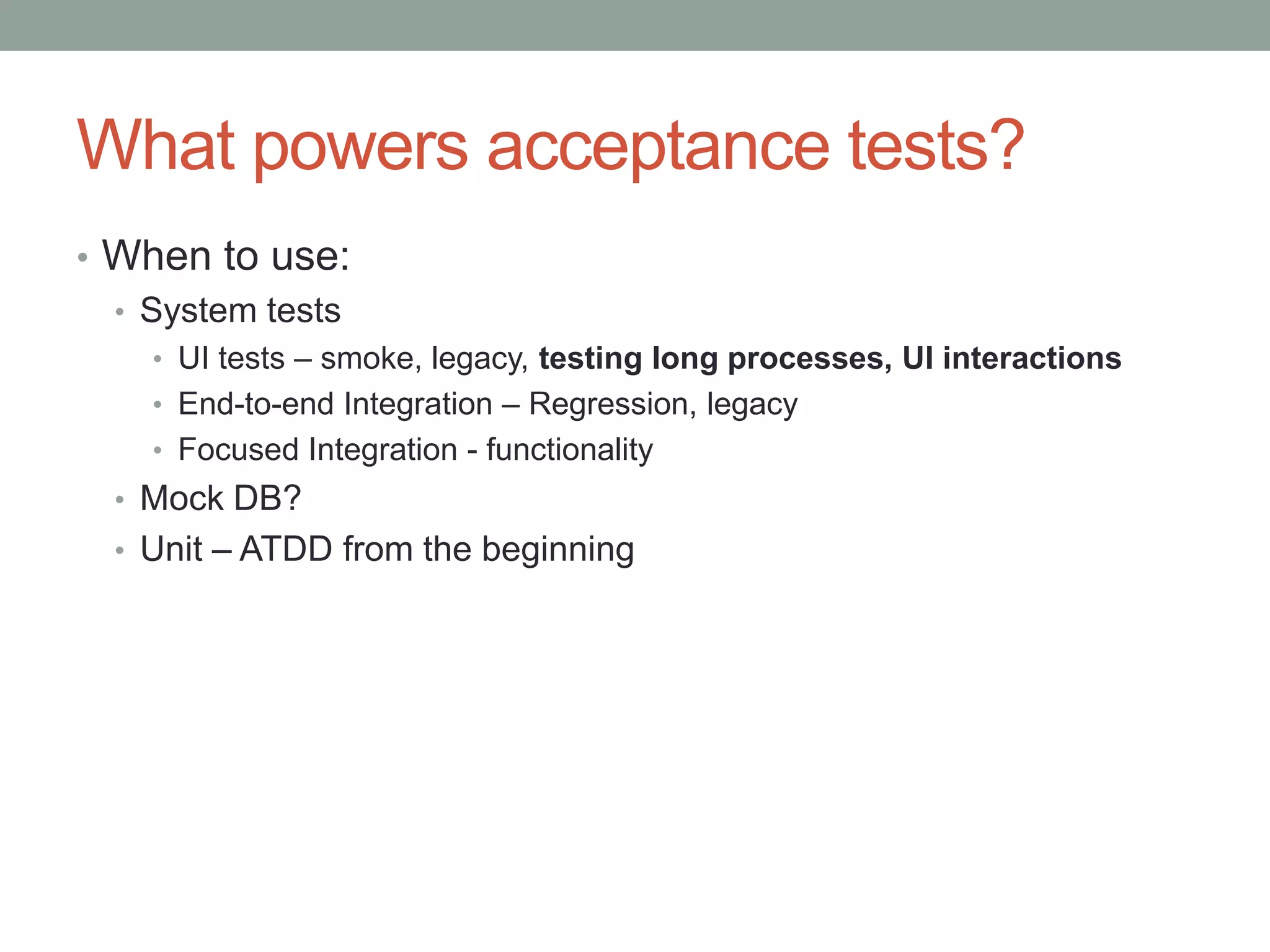 What powers acceptance tests?

• When to use:
  • System tests
    • UI tests – smoke, legacy, testing long processes, UI interactions
    • End-to-end Integration – Regression, legacy
    • Focused Integration - functionality
  • Mock DB?
  • Unit – ATDD from the beginning